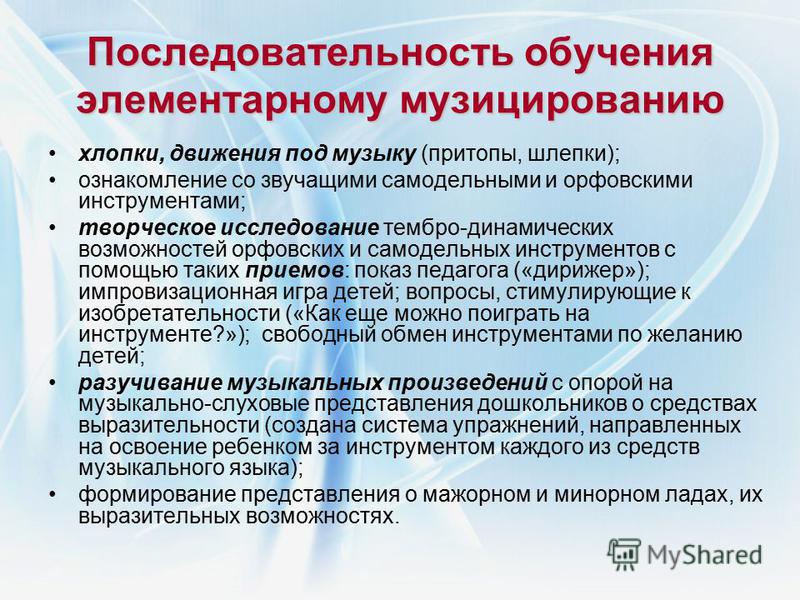 Последовательность обучения элементарному музицированию

• хлопки, движения под музыку (притопы, шлепки);
• ознакомление со звучащими самодельными и орфовскими инструментами;
• творческое исследование тембро-динамических возможностей орфовских и самодельных инструментов с помощью таких приемов: показ педагога («дирижер»); импровизационная игра детей; вопросы, стимулирующие к изобретательности («Как еще можно поиграть на инструменте?»); свободный обмен инструментами по желанию детей;
• разучивание музыкальных произведений с опорой на музыкально-слуховые представления дошкольников о средствах выразительности (создана система упражнений, направленных на освоение ребенком за инструментом каждого из средств музыкального языка);
• формирование представления о мажорном и минорном ладах, их выразительных возможностях.

MyShared